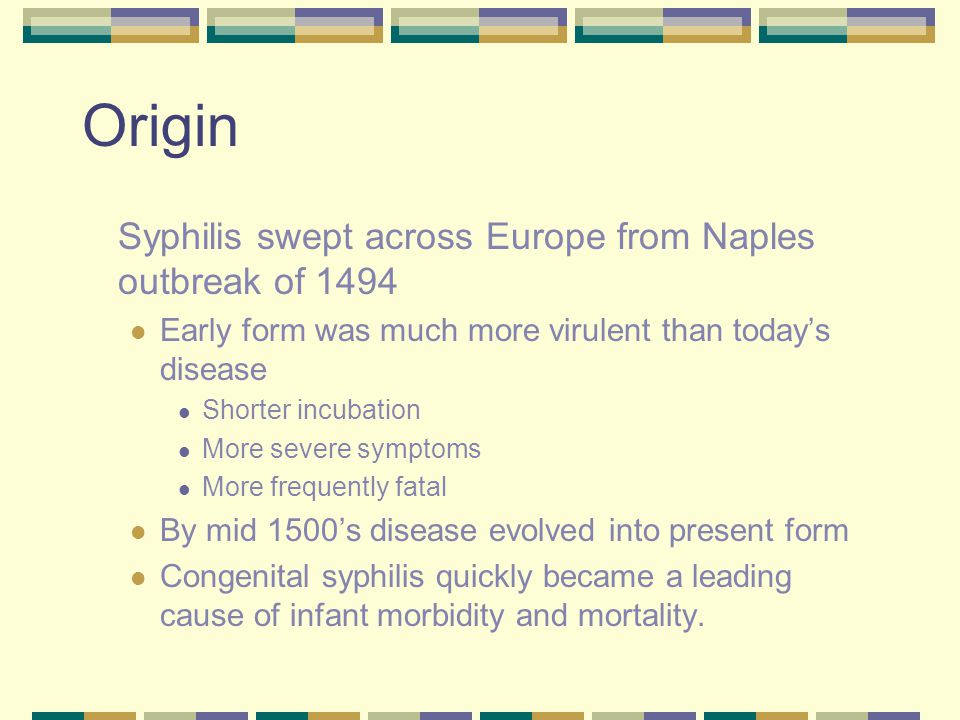 Origin

Syphilis swept across Europe from Naples outbreak of 1494

- Early form was much more virulent than today’s disease
  - Shorter incubation
  - More severe symptoms
  - More frequently fatal
- By mid 1500’s disease evolved into present form
- Congenital syphilis quickly became a leading cause of infant morbidity and mortality.